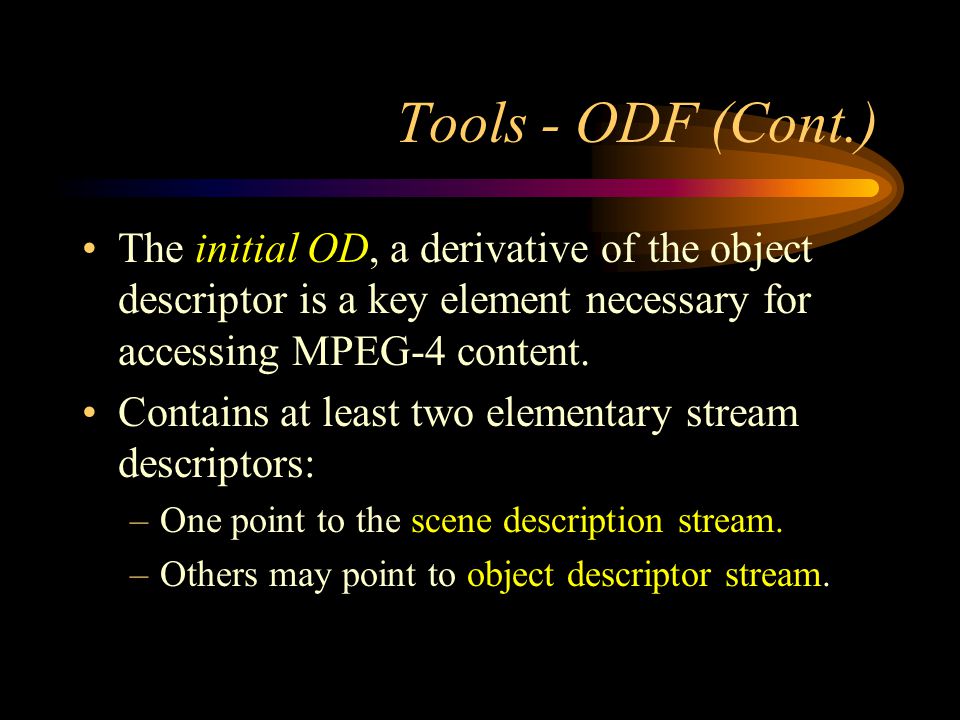 Tools - ODF (Cont.)

• The initial OD, a derivative of the object descriptor is a key element necessary for accessing MPEG-4 content.

• Contains at least two elementary stream descriptors:

– One point to the scene description stream.

– Others may point to object descriptor stream.